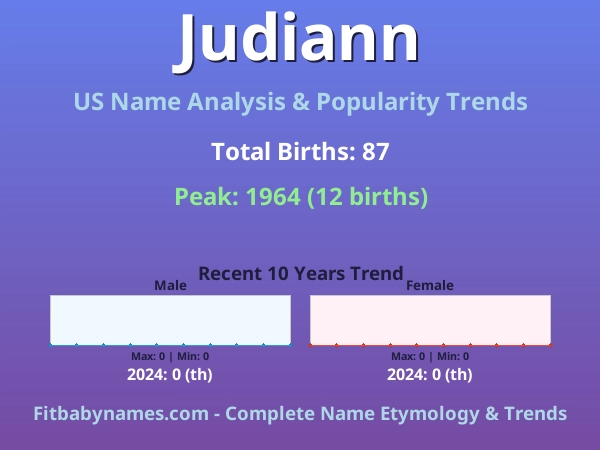 Judiann

US Name Analysis & Popularity Trends

Total Births: 87

Peak: 1964 (12 births)

Recent 10 Years Trend

Male

Max: 0 | Min: 0

2024: 0 (th)

Female

Max: 0 | Min: 0

2024: 0 (th)

Fitbabynames.com - Complete Name Etymology & Trends